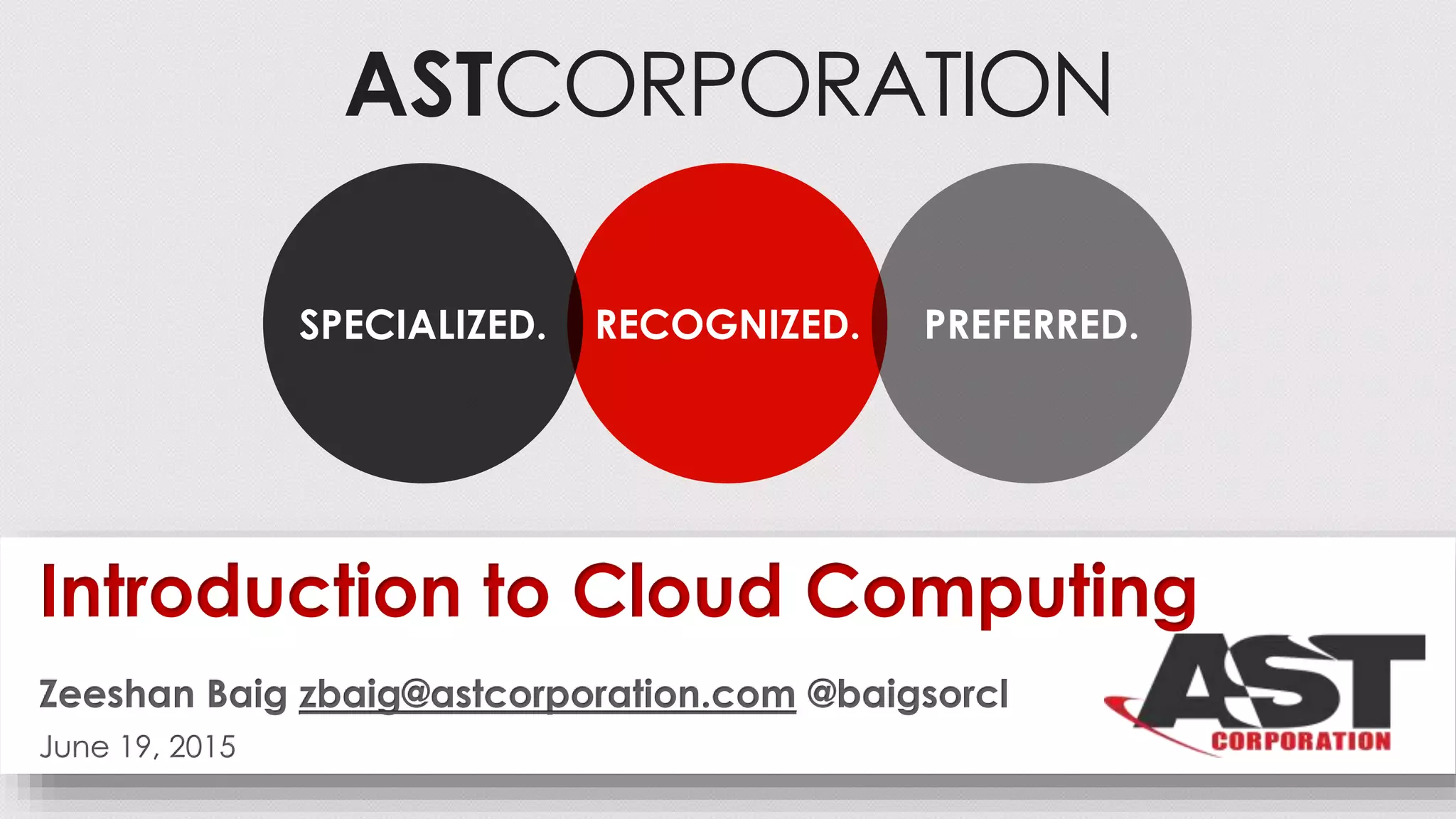 ASTCORPORATION

SPECIALIZED. RECOGNIZED. PREFERRED.

Introduction to Cloud Computing

Zeeshan Baig zbaig@astcorporation.com @baigsorcl
June 19, 2015

AST CORPORATION